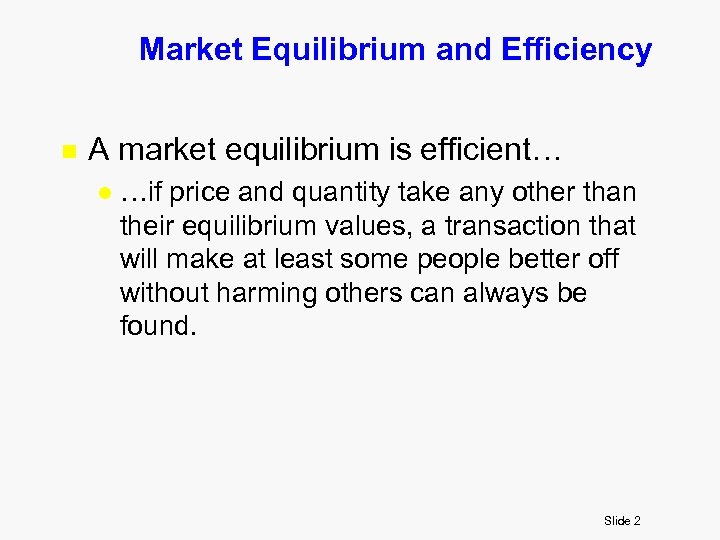 Market Equilibrium and Efficiency

A market equilibrium is efficient…

…if price and quantity take any other than their equilibrium values, a transaction that will make at least some people better off without harming others can always be found.

Slide 2